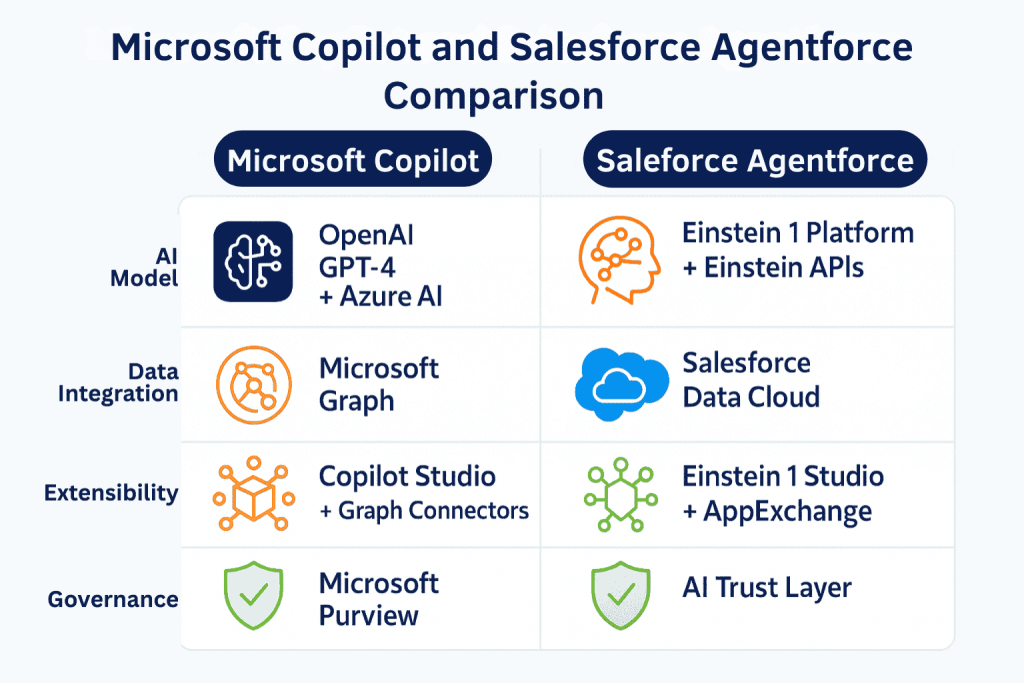 Microsoft Copilot and Salesforce Agentforce Comparison

| | Microsoft Copilot | Saleforce Agentforce |
|---|---|---|
| AI Model | OpenAI GPT-4 + Azure AI | Einstein 1 Platform + Einstein APIs |
| Data Integration | Microsoft Graph | Salesforce Data Cloud |
| Extensibility | Copilot Studio + Graph Connectors | Einstein 1 Studio + AppExchange |
| Governance | Microsoft Purview | AI Trust Layer |